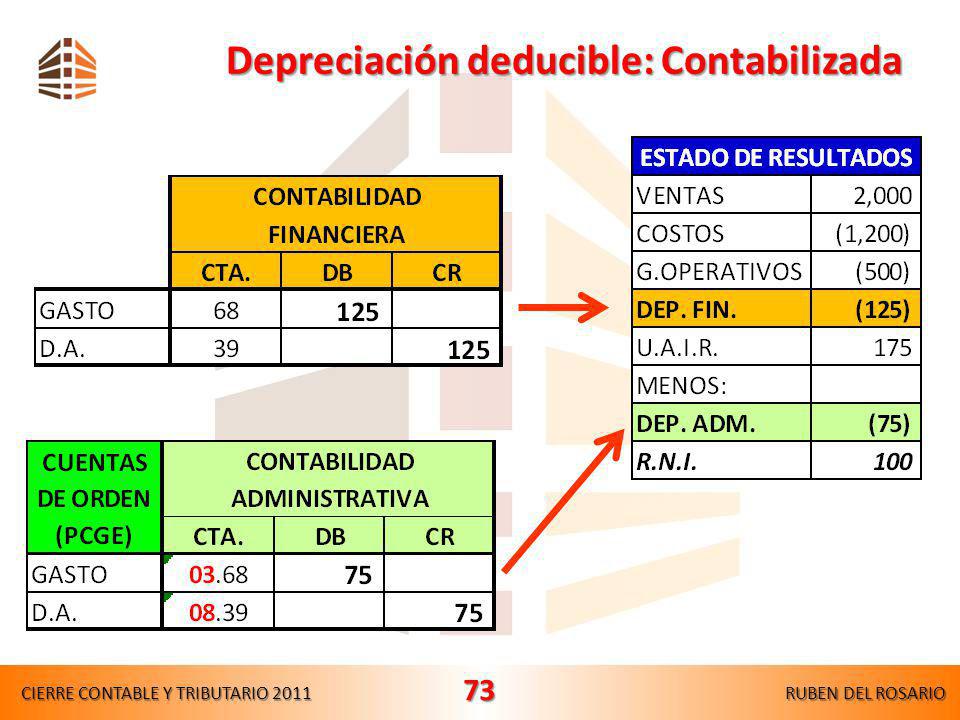 Depreciación deducible: Contabilizada

| | CONTABILIDAD FINANCIERA | | |
|---|---|---|---|
| | CTA. | DB | CR |
| GASTO | 68 | 125 | |
| D.A. | 39 | | 125 |

| CUENTAS DE ORDEN (PCGE) | CONTABILIDAD ADMINISTRATIVA | | |
|---|---|---|---|
| | CTA. | DB | CR |
| GASTO | 03.68 | 75 | |
| D.A. | 08.39 | | 75 |

| ESTADO DE RESULTADOS | |
|---|---|
| VENTAS | 2,000 |
| COSTOS | (1,200) |
| G.OPERATIVOS | (500) |
| DEP. FIN. | (125) |
| U.A.I.R. | 175 |
| MENOS: | |
| DEP. ADM. | (75) |
| R.N.I. | 100 |

CIERRE CONTABLE Y TRIBUTARIO 2011 73 RUBEN DEL ROSARIO